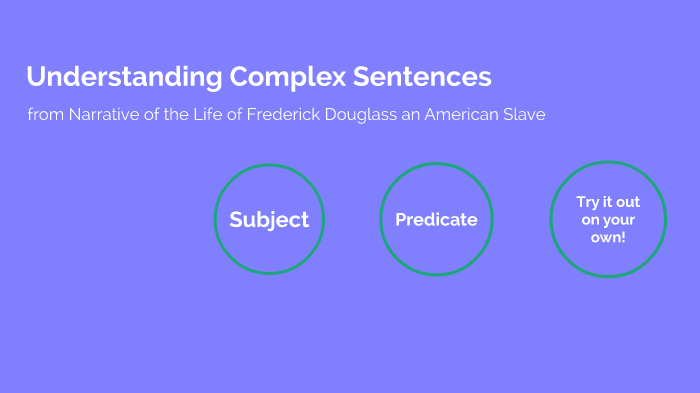 Understanding Complex Sentences

from Narrative of the Life of Frederick Douglass an American Slave

Subject

Predicate

Try it out on your own!